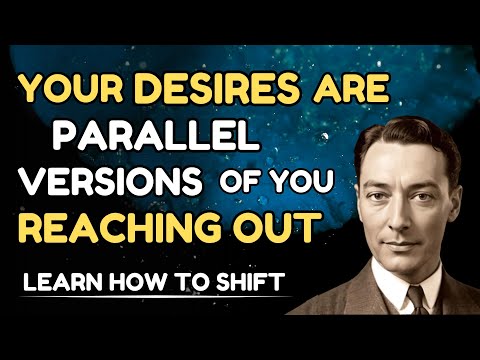 YOUR DESIRES ARE PARALLEL VERSIONS OF YOU REACHING OUT

LEARN HOW TO SHIFT